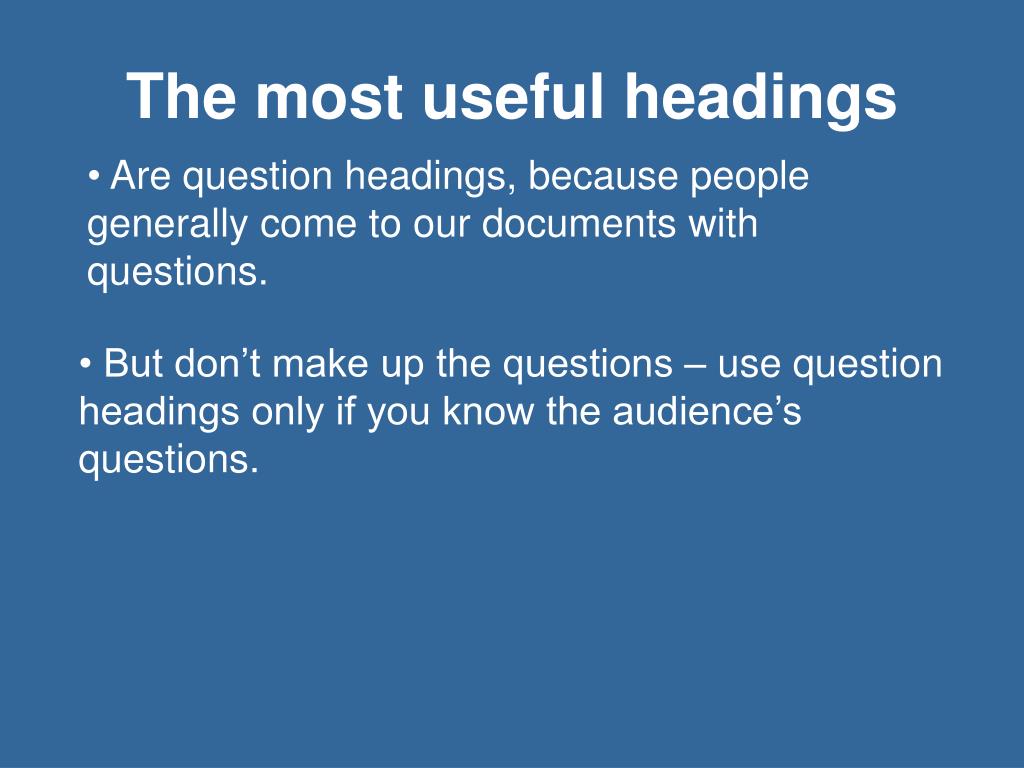 The most useful headings

• Are question headings, because people generally come to our documents with questions.

• But don’t make up the questions – use question headings only if you know the audience’s questions.